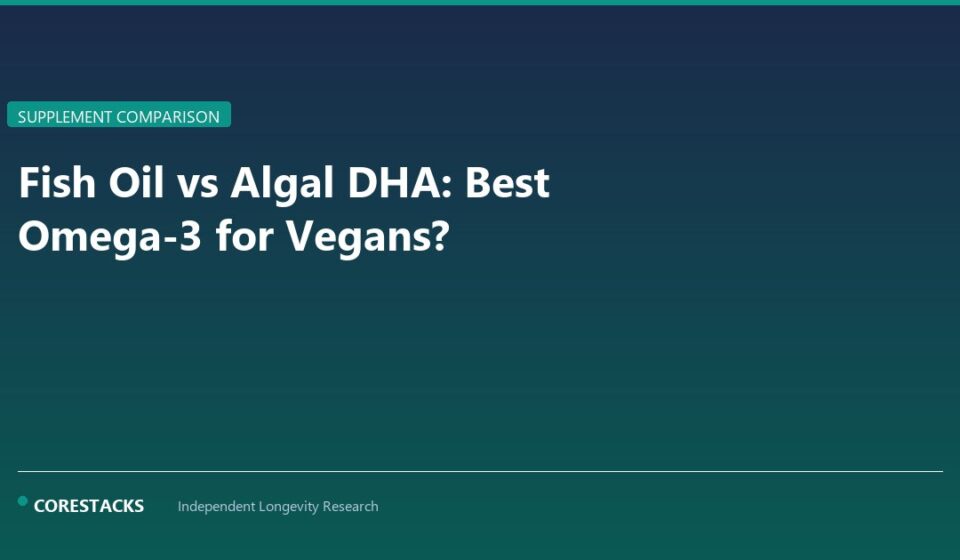 SUPPLEMENT COMPARISON

Fish Oil vs Algal DHA: Best Omega-3 for Vegans?

CORESTACKS Independent Longevity Research